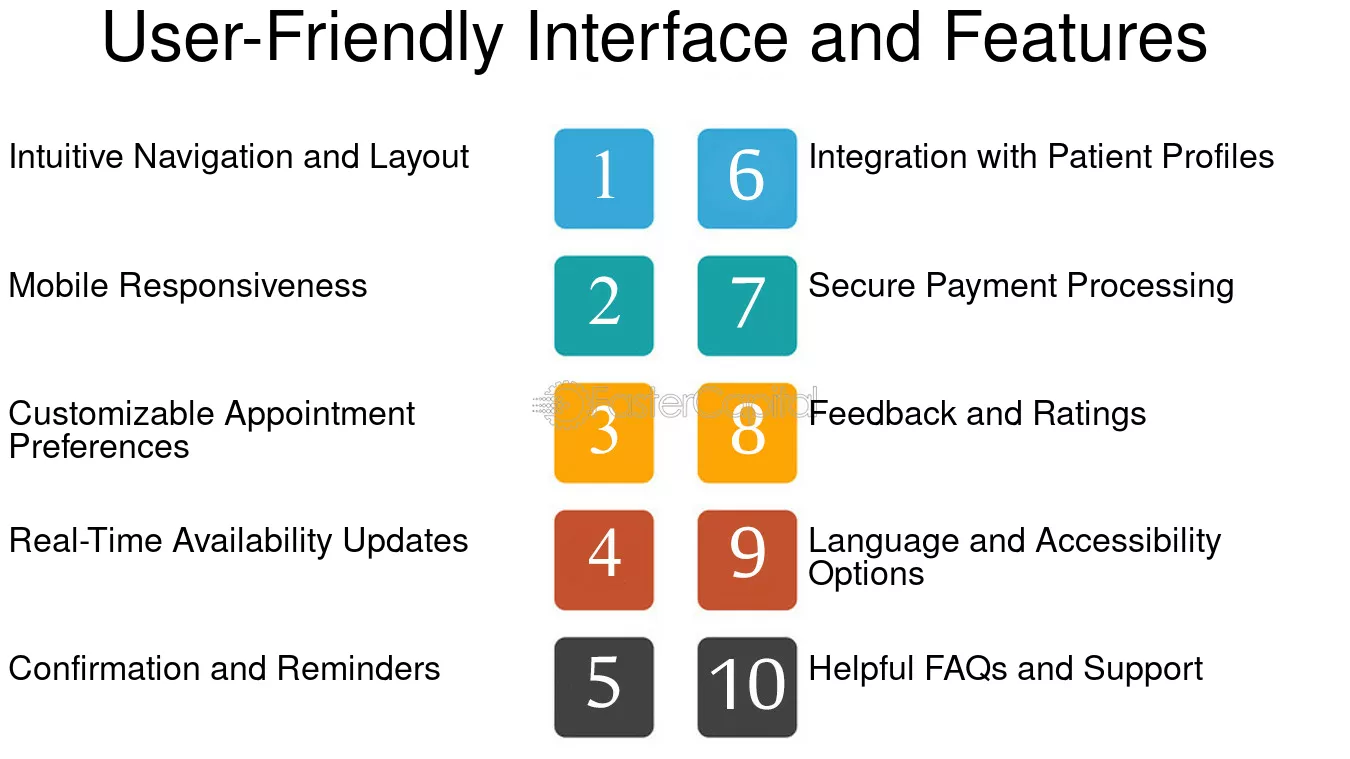 User-Friendly Interface and Features

Intuitive Navigation and Layout

1

Mobile Responsiveness

2

Customizable Appointment Preferences

3

Real-Time Availability Updates

4

Confirmation and Reminders

5

6

Integration with Patient Profiles

7

Secure Payment Processing

8

Feedback and Ratings

9

Language and Accessibility Options

10

Helpful FAQs and Support

FasterCapital